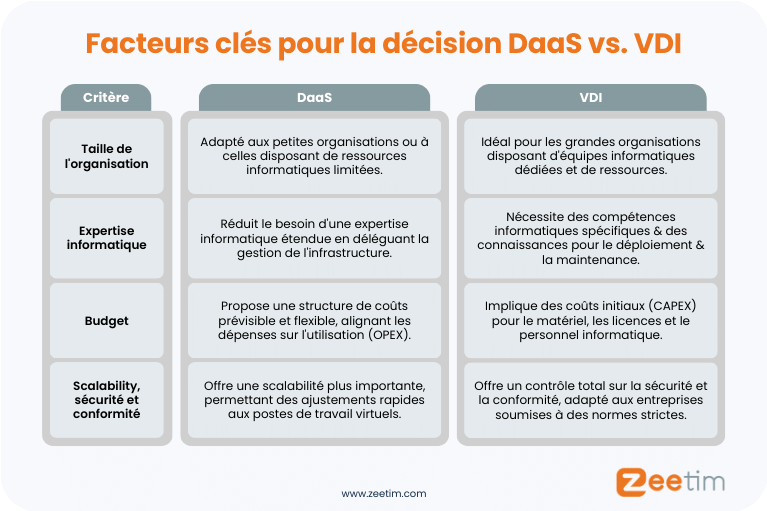 Facteurs clés pour la décision DaaS vs. VDI

| Critère | DaaS | VDI |
|---|---|---|
| Taille de l'organisation | Adapté aux petites organisations ou à celles disposant de ressources informatiques limitées. | Idéal pour les grandes organisations disposant d'équipes informatiques dédiées et de ressources. |
| Expertise informatique | Réduit le besoin d'une expertise informatique étendue en déléguant la gestion de l'infrastructure. | Nécessite des compétences informatiques spécifiques & des connaissances pour le déploiement & la maintenance. |
| Budget | Propose une structure de coûts prévisible et flexible, alignant les dépenses sur l'utilisation (OPEX). | Implique des coûts initiaux (CAPEX) pour le matériel, les licences et le personnel informatique. |
| Scalability, sécurité et conformité | Offre une scalabilité plus importante, permettant des ajustements rapides aux postes de travail virtuels. | Offre un contrôle total sur la sécurité et la conformité, adapté aux entreprises soumises à des normes strictes. |

www.zeetim.com

Zeetim